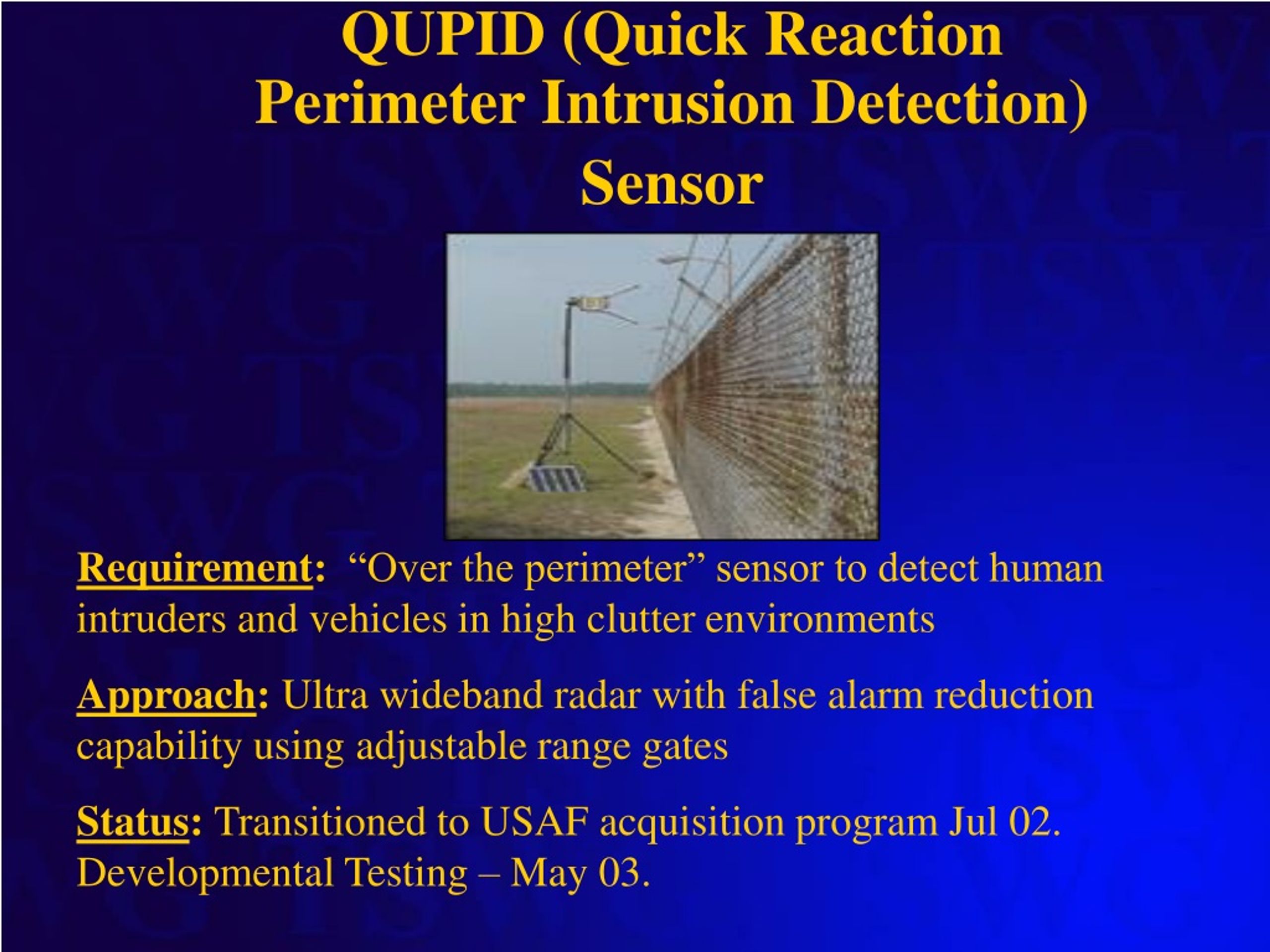 QUPID (Quick Reaction Perimeter Intrusion Detection) Sensor

Requirement: “Over the perimeter” sensor to detect human intruders and vehicles in high clutter environments

Approach: Ultra wideband radar with false alarm reduction capability using adjustable range gates

Status: Transitioned to USAF acquisition program Jul 02. Developmental Testing – May 03.